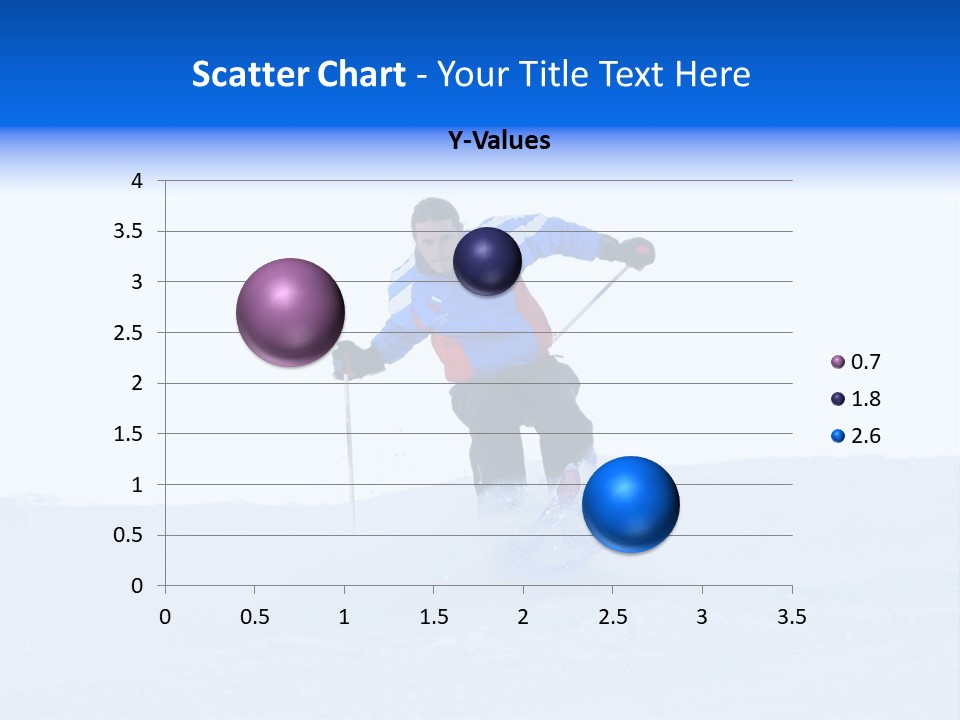 Scatter Chart - Your Title Text Here

Y-Values

4
3.5
3
2.5
2
1.5
1
0.5
0

0 0.5 1 1.5 2 2.5 3 3.5

0.7
1.8
2.6